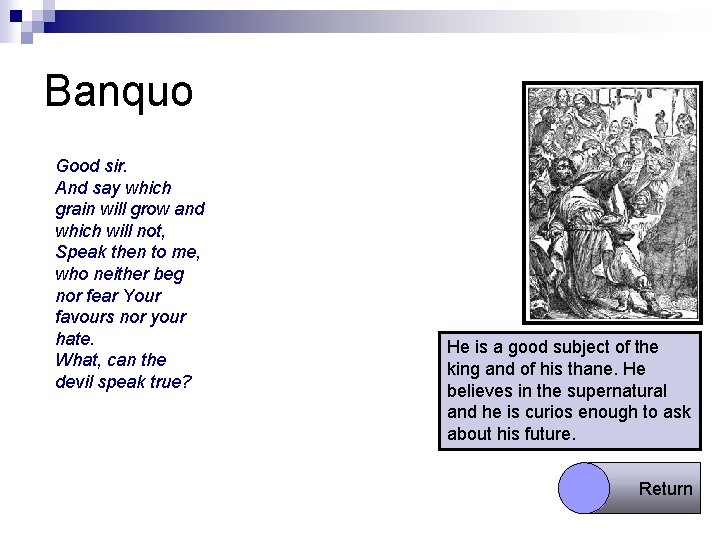 Banquo

Good sir.
And say which grain will grow and which will not,
Speak then to me, who neither beg nor fear Your favours nor your hate.
What, can the devil speak true?

He is a good subject of the king and of his thane. He believes in the supernatural and he is curios enough to ask about his future.

Return